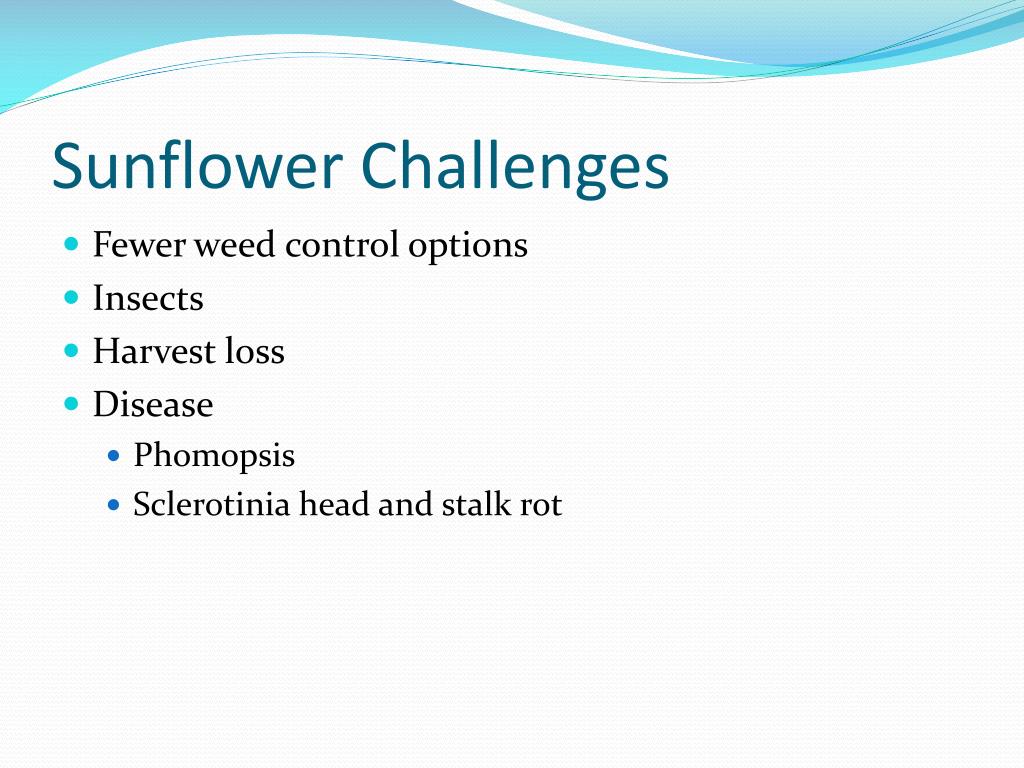 Sunflower Challenges

- Fewer weed control options
- Insects
- Harvest loss
- Disease
  - Phomopsis
  - Sclerotinia head and stalk rot